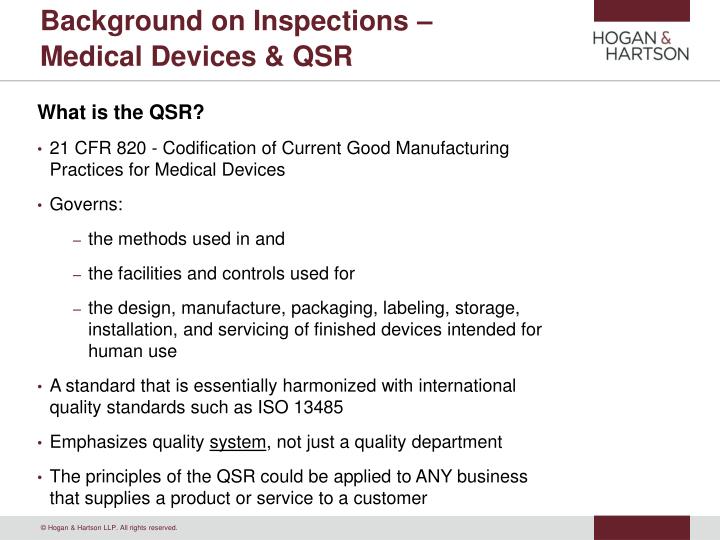 Background on Inspections – Medical Devices & QSR

HOGAN & HARTSON

What is the QSR?

• 21 CFR 820 - Codification of Current Good Manufacturing Practices for Medical Devices

• Governs:

– the methods used in and

– the facilities and controls used for

– the design, manufacture, packaging, labeling, storage, installation, and servicing of finished devices intended for human use

• A standard that is essentially harmonized with international quality standards such as ISO 13485

• Emphasizes quality system, not just a quality department

• The principles of the QSR could be applied to ANY business that supplies a product or service to a customer

© Hogan & Hartson LLP. All rights reserved.